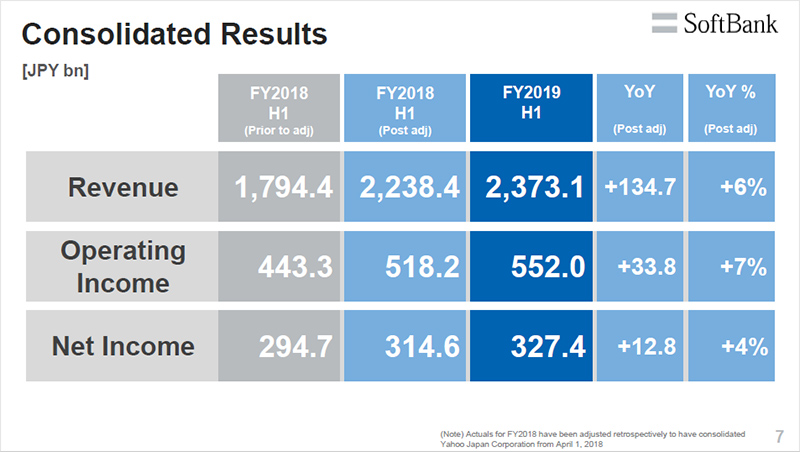 Consolidated Results

SoftBank

[JPY bn]

| | FY2018 H1 (Prior to adj) | FY2018 H1 (Post adj) | FY2019 H1 | YoY (Post adj) | YoY % (Post adj) |
|---|---|---|---|---|---|
| Revenue | 1,794.4 | 2,238.4 | 2,373.1 | +134.7 | +6% |
| Operating Income | 443.3 | 518.2 | 552.0 | +33.8 | +7% |
| Net Income | 294.7 | 314.6 | 327.4 | +12.8 | +4% |

(Note) Actuals for FY2018 have been adjusted retrospectively to have consolidated Yahoo Japan Corporation from April 1, 2018

7